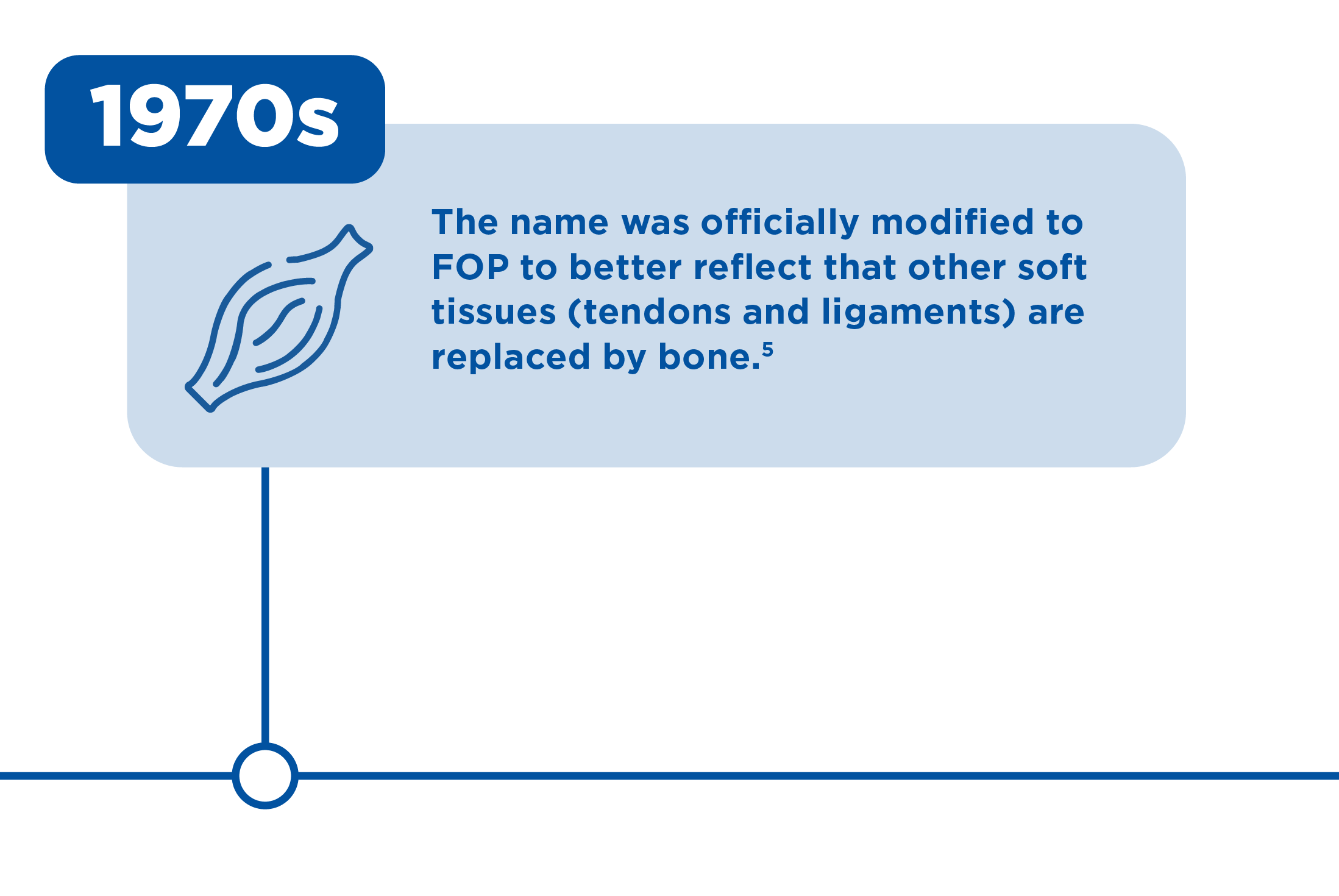 1970s

The name was officially modified to FOP to better reflect that other soft tissues (tendons and ligaments) are replaced by bone.$^5$